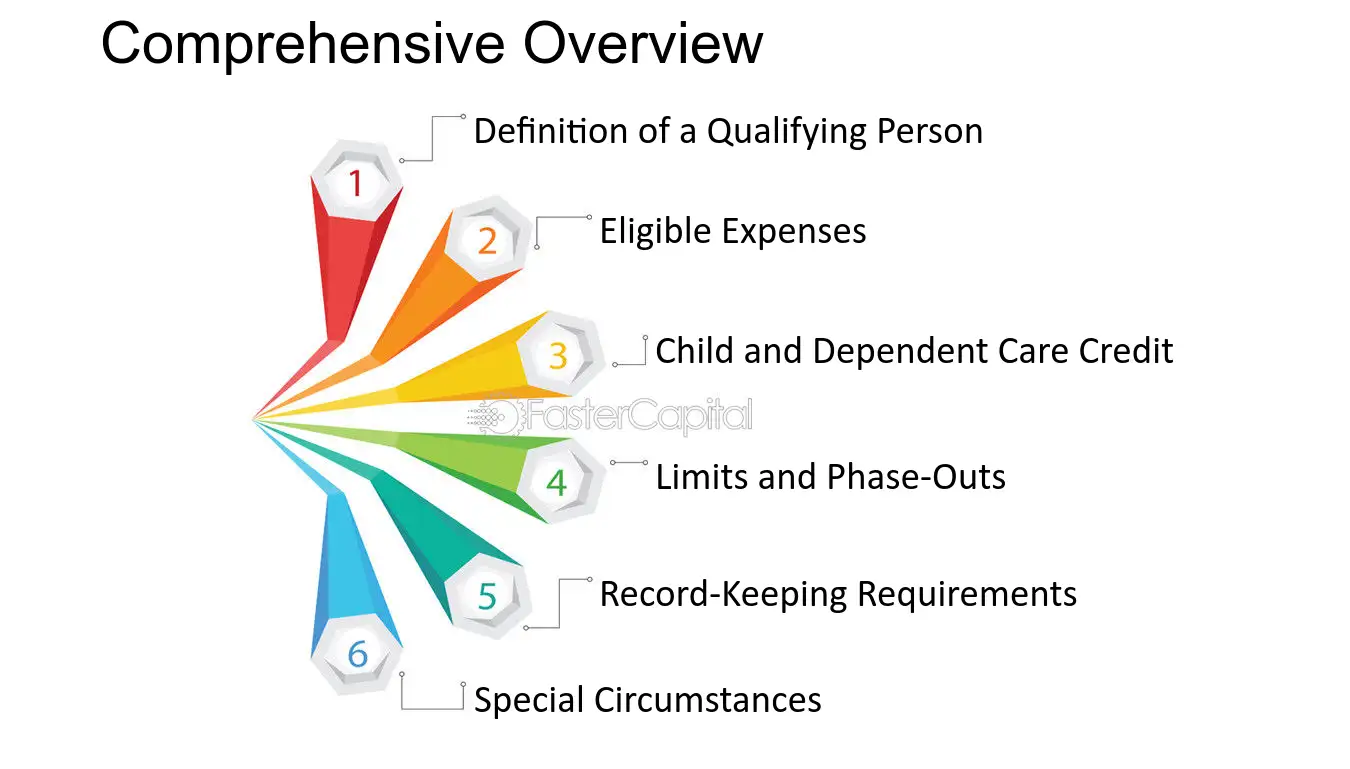 Comprehensive Overview

1
Definition of a Qualifying Person

2
Eligible Expenses

3
Child and Dependent Care Credit

4
Limits and Phase-Outs

5
Record-Keeping Requirements

6
Special Circumstances

FasterCapital